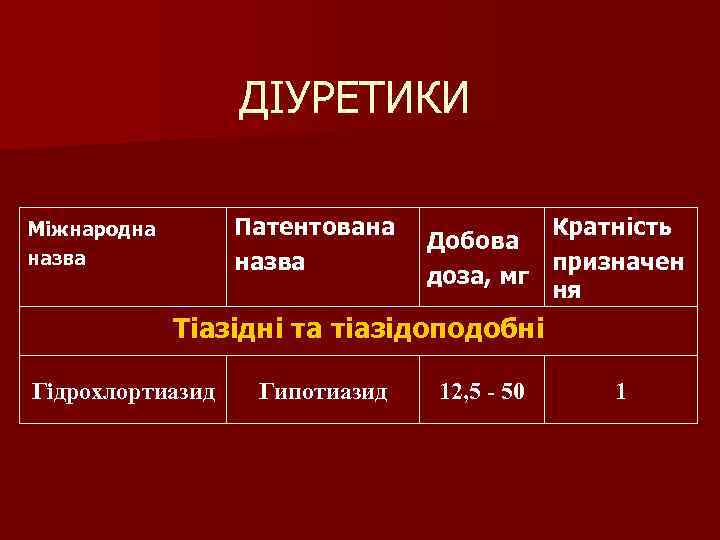 ДІУРЕТИКИ

| Міжнародна назва | Патентована назва | Добова доза, мг | Кратність призначення |
|---|---|---|---|
| Тіазідні та тіазідоподобні | | | |
| Гідрохлортиазид | Гипотиазид | 12,5 - 50 | 1 |